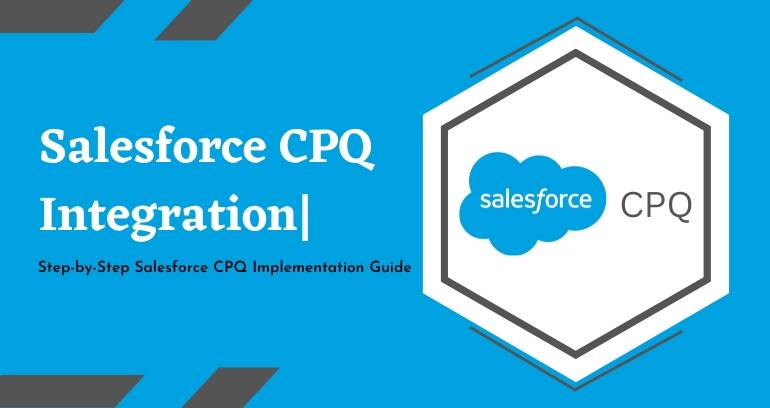 Salesforce CPQ Integration|

Step-by-Step Salesforce CPQ Implementation Guide

salesforce

CPQ